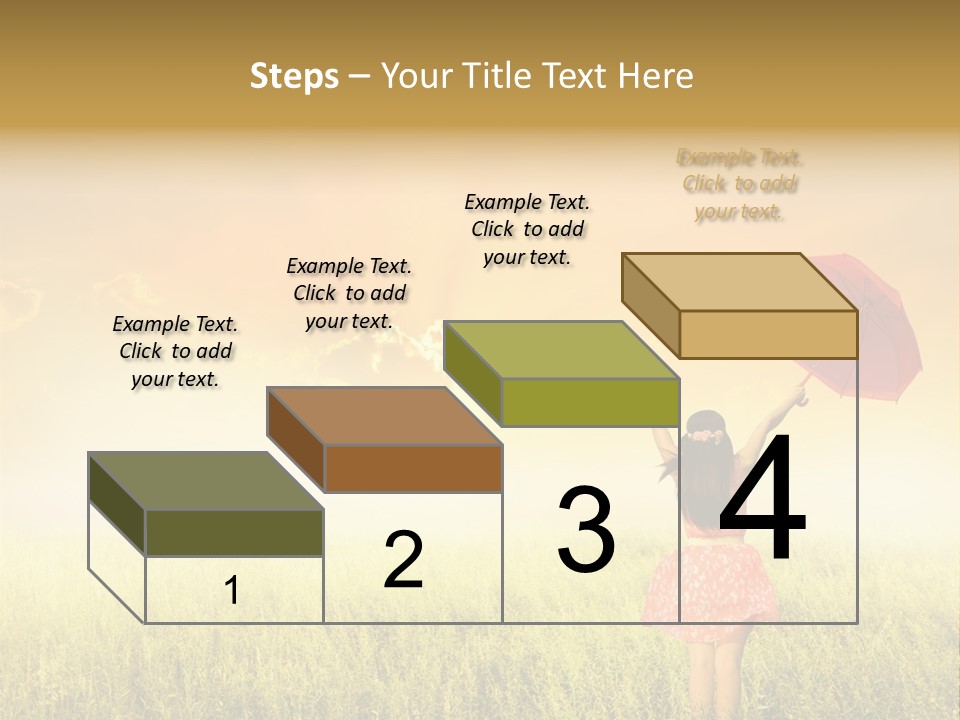 Steps – Your Title Text Here

Example Text. Click to add your text.

Example Text. Click to add your text.

Example Text. Click to add your text.

Example Text. Click to add your text.

1

2

3

4